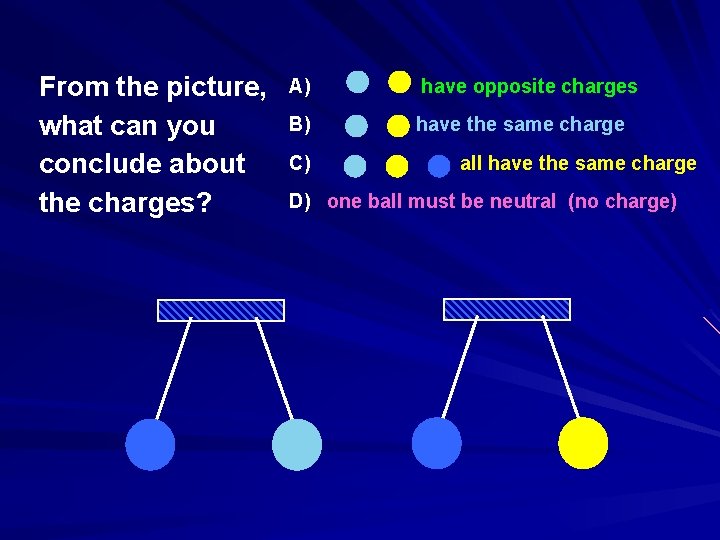 From the picture, what can you conclude about the charges?

A) have opposite charges

B) have the same charge

C) all have the same charge

D) one ball must be neutral (no charge)